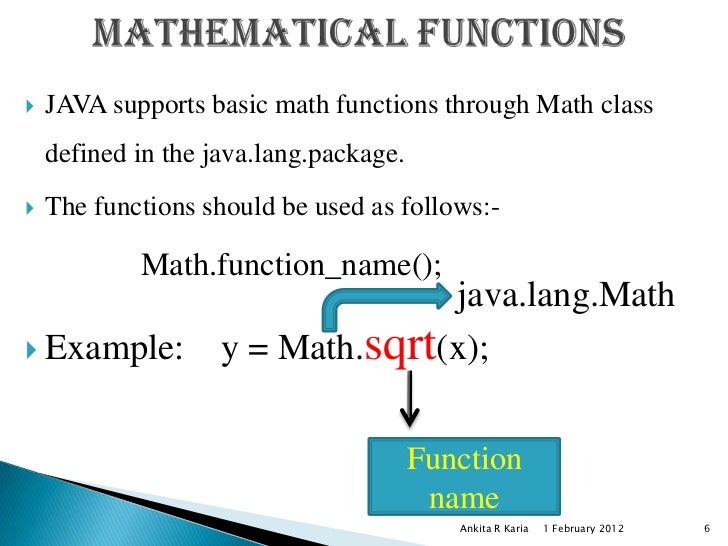 MATHEMATICAL FUNCTIONS

JAVA supports basic math functions through Math class defined in the java.lang.package.

The functions should be used as follows:-

Math.function_name();

java.lang.Math

Example: y = Math.sqrt(x);

Function name

Ankita R Karia 1 February 2012 6